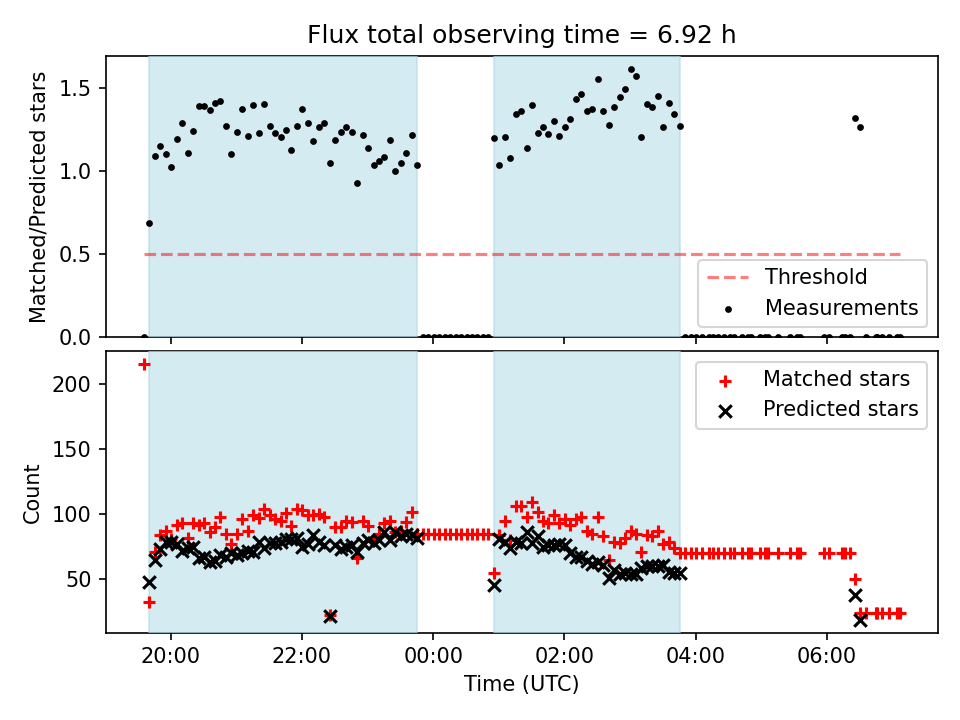 Flux total observing time = 6.92 h

Matched/Predicted stars

1.5
1.0
0.5
0.0

Threshold
Measurements

Count

200
150
100
50

Matched stars
Predicted stars

20:00
22:00
00:00
02:00
04:00
06:00

Time (UTC)